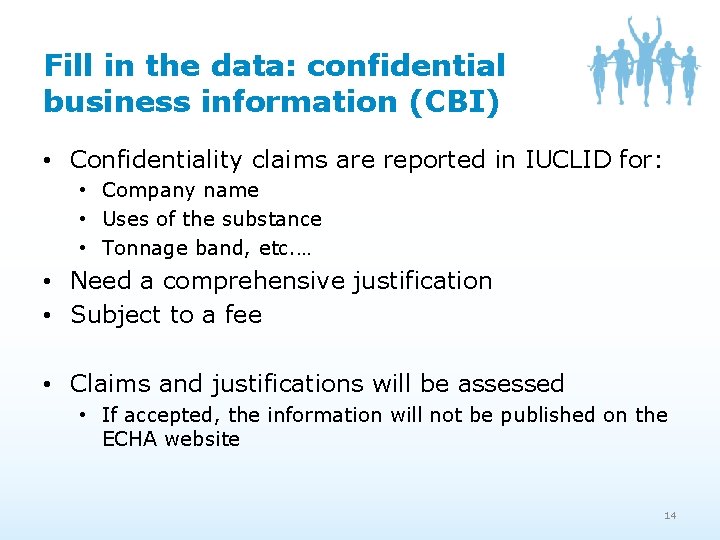 Fill in the data: confidential business information (CBI)

• Confidentiality claims are reported in IUCLID for:
  • Company name
  • Uses of the substance
  • Tonnage band, etc.…
• Need a comprehensive justification
• Subject to a fee

• Claims and justifications will be assessed
  • If accepted, the information will not be published on the ECHA website

14